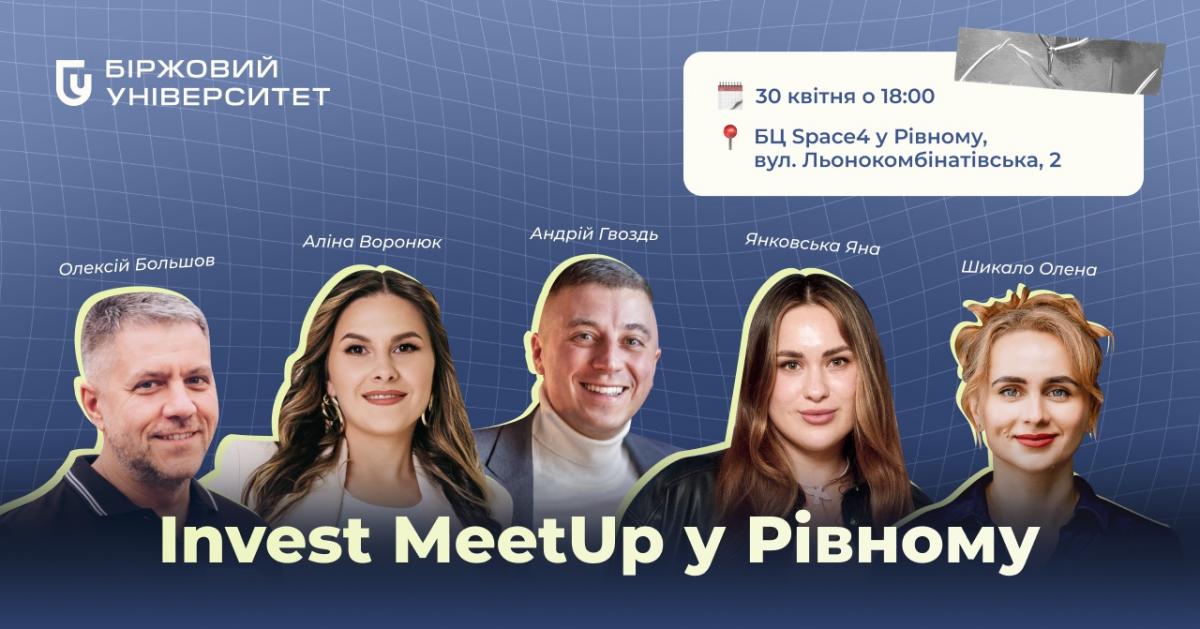 БІРЖОВИЙ УНІВЕРСИТЕТ

30 квітня о 18:00

БЦ Space4 у Рівному, вул. Льонокомбінатівська, 2

Олексій Большов

Аліна Воронюк

Андрій Гвоздь

Янковська Яна

Шикало Олена

Invest MeetUp у Рівному